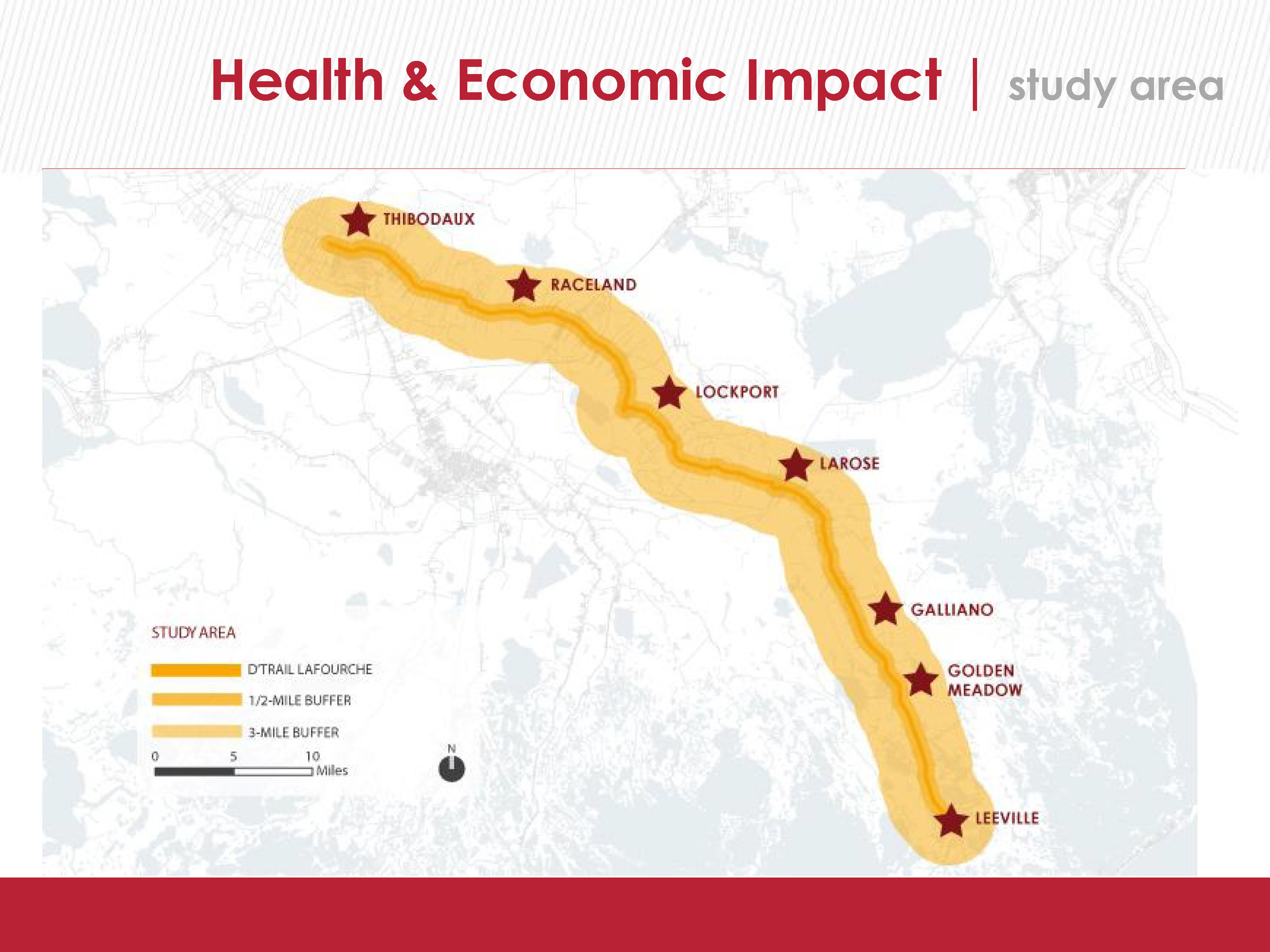 Health & Economic Impact | study area

THIBODAUX

RACELAND

LOCKPORT

LAROSE

GALLIANO

GOLDEN MEADOW

LEEVILLE

STUDY AREA

D'TRAIL LAFOURCHE

1/2-MILE BUFFER

3-MILE BUFFER

0 5 10 Miles

N